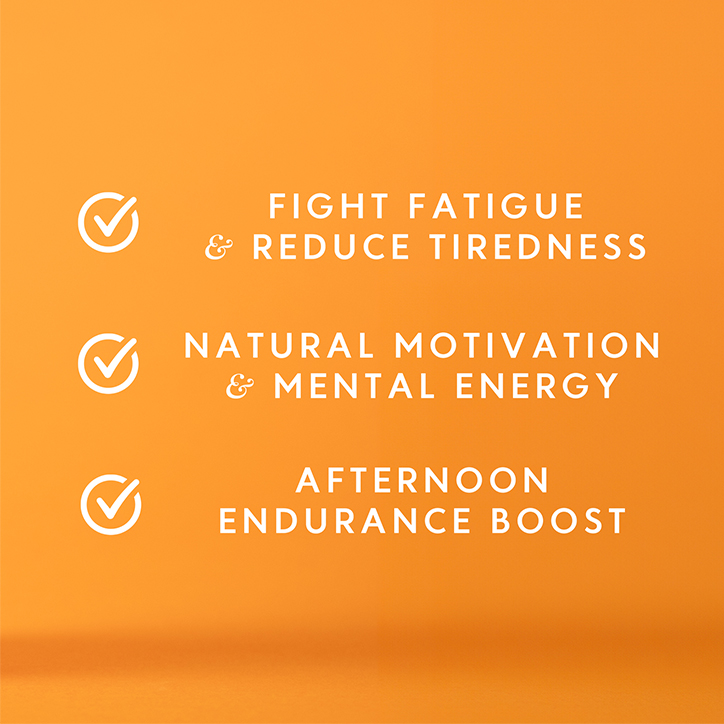 FIGHT FATIGUE
& REDUCE TIREDNESS

NATURAL MOTIVATION
& MENTAL ENERGY

AFTERNOON
ENDURANCE BOOST